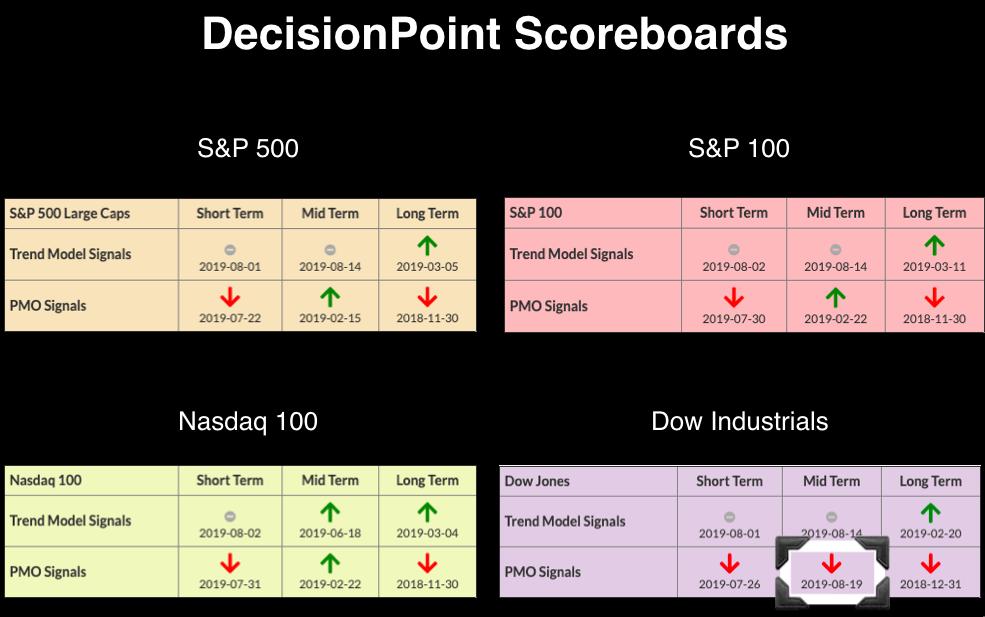 DecisionPoint Scoreboards

S&P 500

| S&P 500 Large Caps | Short Term | Mid Term | Long Term |
|---|---|---|---|
| Trend Model Signals | 2019-08-01 | 2019-08-14 | 2019-03-05 |
| PMO Signals | 2019-07-22 | 2019-02-15 | 2018-11-30 |

S&P 100

| S&P 100 | Short Term | Mid Term | Long Term |
|---|---|---|---|
| Trend Model Signals | 2019-08-02 | 2019-08-14 | 2019-03-11 |
| PMO Signals | 2019-07-30 | 2019-02-22 | 2018-11-30 |

Nasdaq 100

| Nasdaq 100 | Short Term | Mid Term | Long Term |
|---|---|---|---|
| Trend Model Signals | 2019-08-02 | 2019-06-18 | 2019-03-04 |
| PMO Signals | 2019-07-31 | 2019-02-22 | 2018-11-30 |

Dow Industrials

| Dow Jones | Short Term | Mid Term | Long Term |
|---|---|---|---|
| Trend Model Signals | 2019-08-01 | 2019-08-14 | 2019-02-20 |
| PMO Signals | 2019-07-26 | 2019-08-19 | 2018-12-31 |